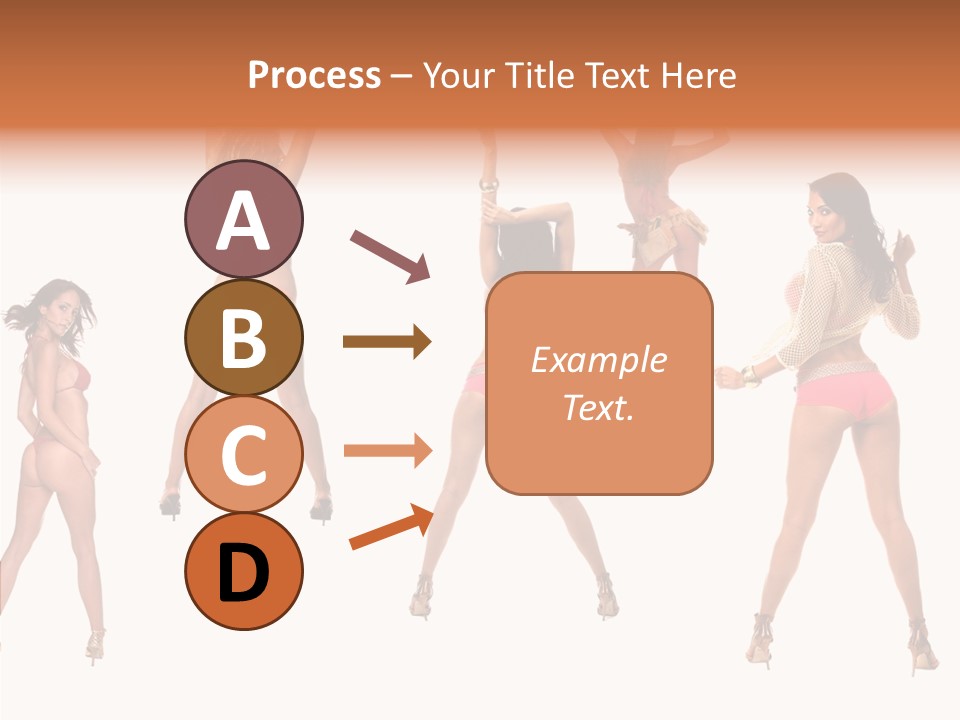 Process – Your Title Text Here

A

B

C

D

Example Text.